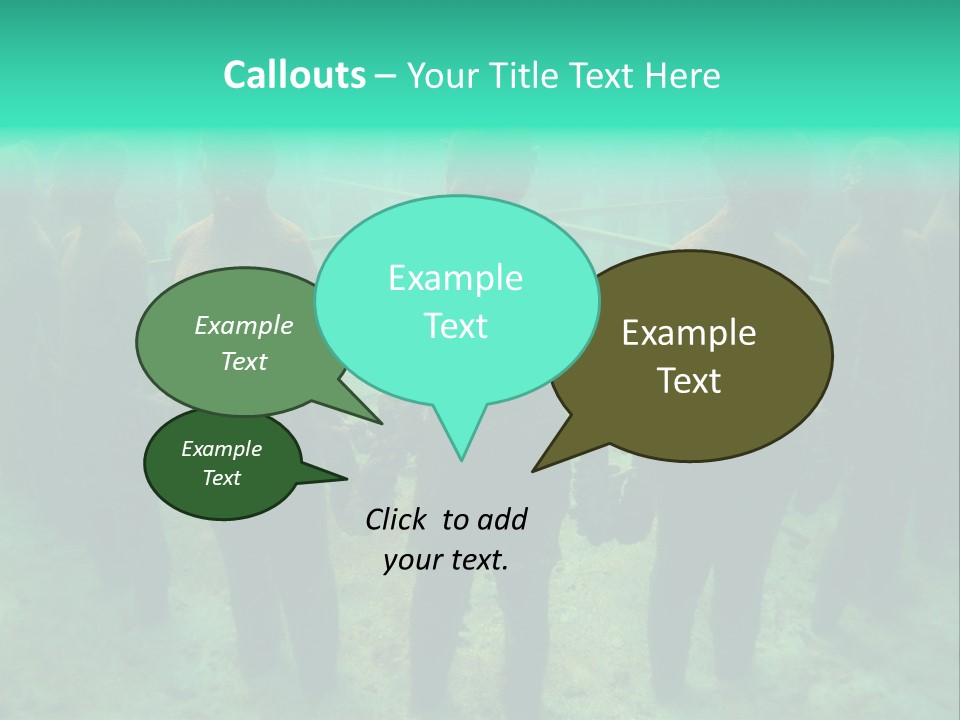 Callouts – Your Title Text Here

Example Text

Example Text

Example Text

Example Text

Click to add your text.